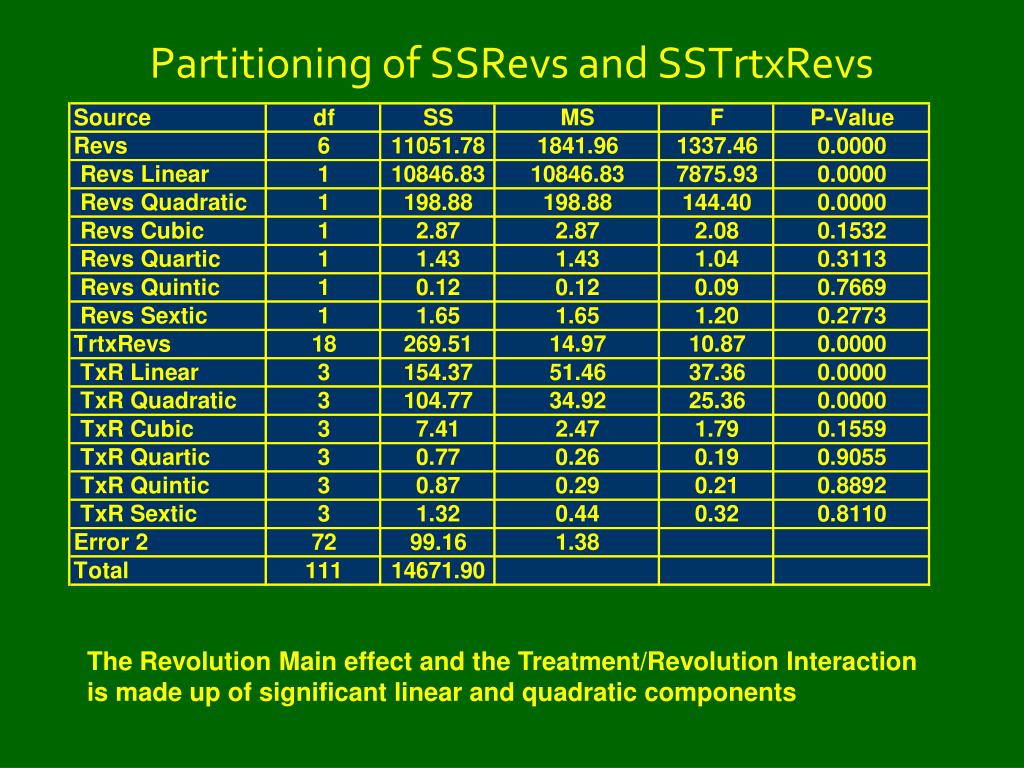 Partitioning of SSRevs and SSTrtxRevs

| Source | df | SS | MS | F | P-Value |
|---|---|---|---|---|---|
| Revs | 6 | 11051.78 | 1841.96 | 1337.46 | 0.0000 |
| Revs Linear | 1 | 10846.83 | 10846.83 | 7875.93 | 0.0000 |
| Revs Quadratic | 1 | 198.88 | 198.88 | 144.40 | 0.0000 |
| Revs Cubic | 1 | 2.87 | 2.87 | 2.08 | 0.1532 |
| Revs Quartic | 1 | 1.43 | 1.43 | 1.04 | 0.3113 |
| Revs Quintic | 1 | 0.12 | 0.12 | 0.09 | 0.7669 |
| Revs Sextic | 1 | 1.65 | 1.65 | 1.20 | 0.2773 |
| TrtxRevs | 18 | 269.51 | 14.97 | 10.87 | 0.0000 |
| TxR Linear | 3 | 154.37 | 51.46 | 37.36 | 0.0000 |
| TxR Quadratic | 3 | 104.77 | 34.92 | 25.36 | 0.0000 |
| TxR Cubic | 3 | 7.41 | 2.47 | 1.79 | 0.1559 |
| TxR Quartic | 3 | 0.77 | 0.26 | 0.19 | 0.9055 |
| TxR Quintic | 3 | 0.87 | 0.29 | 0.21 | 0.8892 |
| TxR Sextic | 3 | 1.32 | 0.44 | 0.32 | 0.8110 |
| Error 2 | 72 | 99.16 | 1.38 | | |
| Total | 111 | 14671.90 | | | |

The Revolution Main effect and the Treatment/Revolution Interaction is made up of significant linear and quadratic components